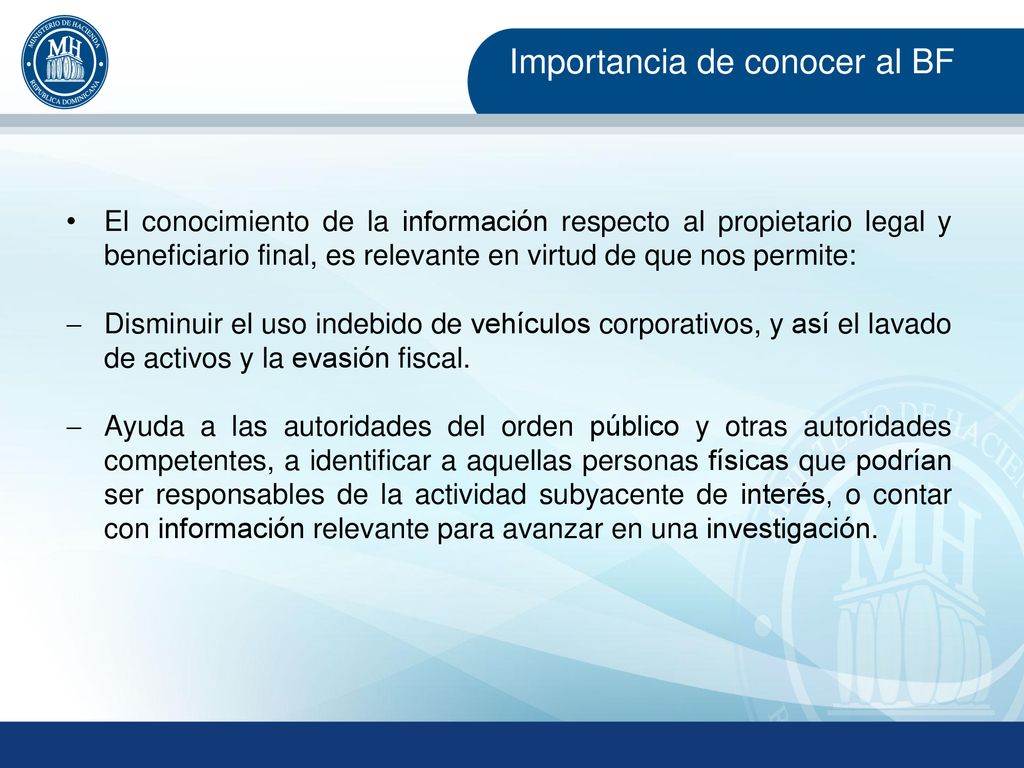 MINISTERIO DE HACIENDA
MH
REPÚBLICA DOMINICANA

Importancia de conocer al BF

• El conocimiento de la información respecto al propietario legal y beneficiario final, es relevante en virtud de que nos permite:

– Disminuir el uso indebido de vehículos corporativos, y así el lavado de activos y la evasión fiscal.

– Ayuda a las autoridades del orden público y otras autoridades competentes, a identificar a aquellas personas físicas que podrían ser responsables de la actividad subyacente de interés, o contar con información relevante para avanzar en una investigación.